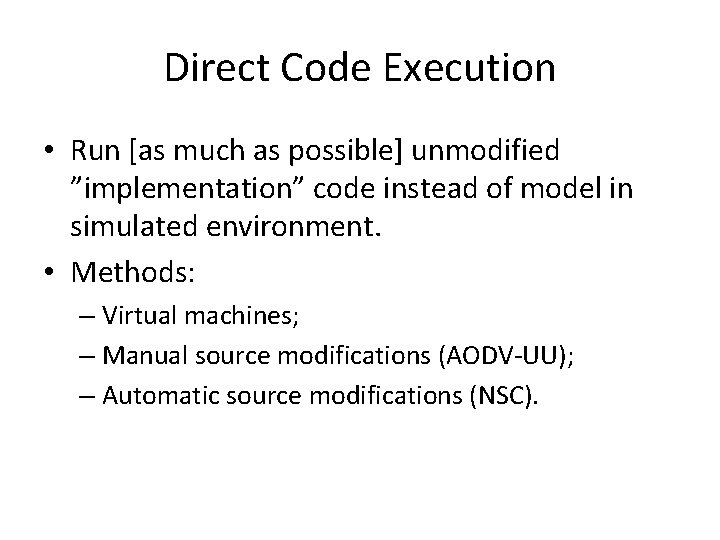 Direct Code Execution

• Run [as much as possible] unmodified ”implementation” code instead of model in simulated environment.
• Methods:
– Virtual machines;
– Manual source modifications (AODV-UU);
– Automatic source modifications (NSC).